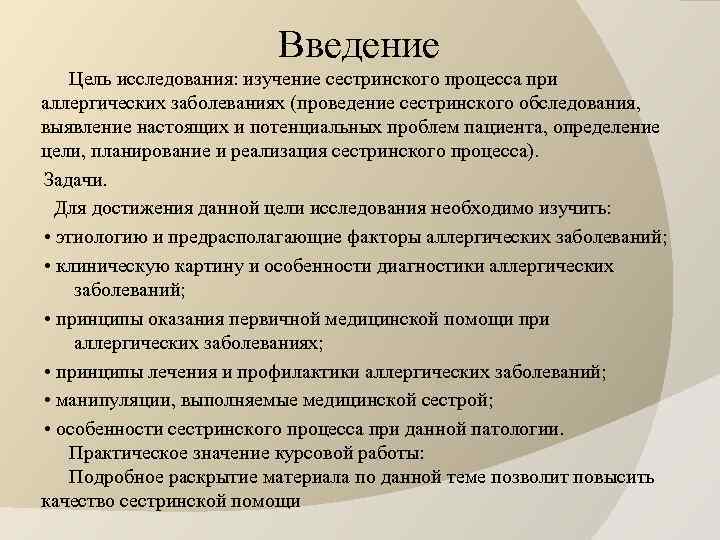 Введение

Цель исследования: изучение сестринского процесса при аллергических заболеваниях (проведение сестринского обследования, выявление настоящих и потенциальных проблем пациента, определение цели, планирование и реализация сестринского процесса).

Задачи.

Для достижения данной цели исследования необходимо изучить:

• этиологию и предрасполагающие факторы аллергических заболеваний;

• клиническую картину и особенности диагностики аллергических заболеваний;

• принципы оказания первичной медицинской помощи при аллергических заболеваниях;

• принципы лечения и профилактики аллергических заболеваний;

• манипуляции, выполняемые медицинской сестрой;

• особенности сестринского процесса при данной патологии.

Практическое значение курсовой работы:

Подробное раскрытие материала по данной теме позволит повысить качество сестринской помощи